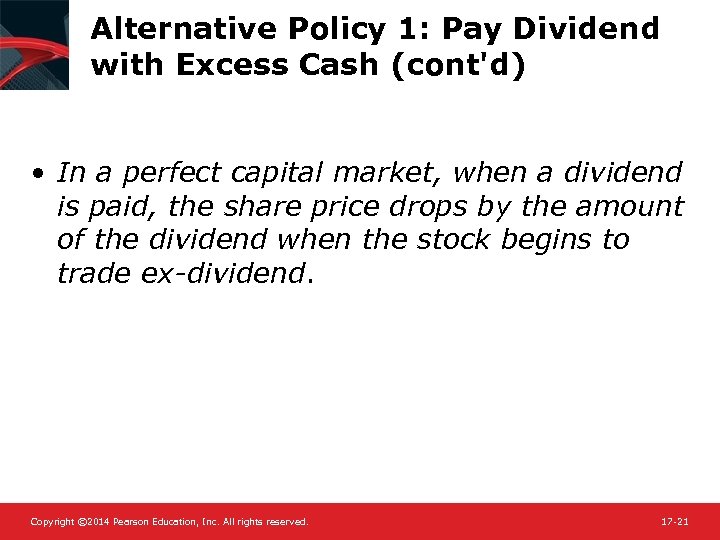 Alternative Policy 1: Pay Dividend with Excess Cash (cont'd)

• In a perfect capital market, when a dividend is paid, the share price drops by the amount of the dividend when the stock begins to trade ex-dividend.

Copyright ©2014 Pearson Education, Inc. All rights reserved.

17-21